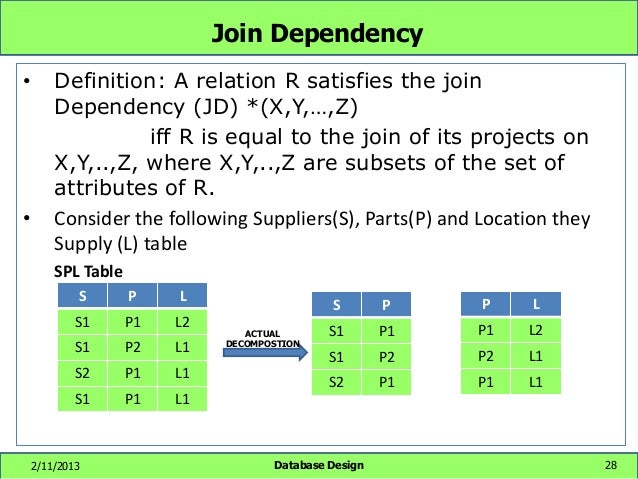 Join Dependency

• Definition: A relation R satisfies the join Dependency (JD) *(X,Y,…,Z)

iff R is equal to the join of its projects on X,Y,..,Z, where X,Y,..,Z are subsets of the set of attributes of R.

• Consider the following Suppliers(S), Parts(P) and Location they Supply (L) table

SPL Table

| S | P | L |
|---|---|---|
| S1 | P1 | L2 |
| S1 | P2 | L1 |
| S2 | P1 | L1 |
| S1 | P1 | L1 |

ACTUAL DECOMPOSTION

| S | P |
|---|---|
| S1 | P1 |
| S1 | P2 |
| S2 | P1 |

| P | L |
|---|---|
| P1 | L2 |
| P2 | L1 |
| P1 | L1 |

2/11/2013 Database Design 28